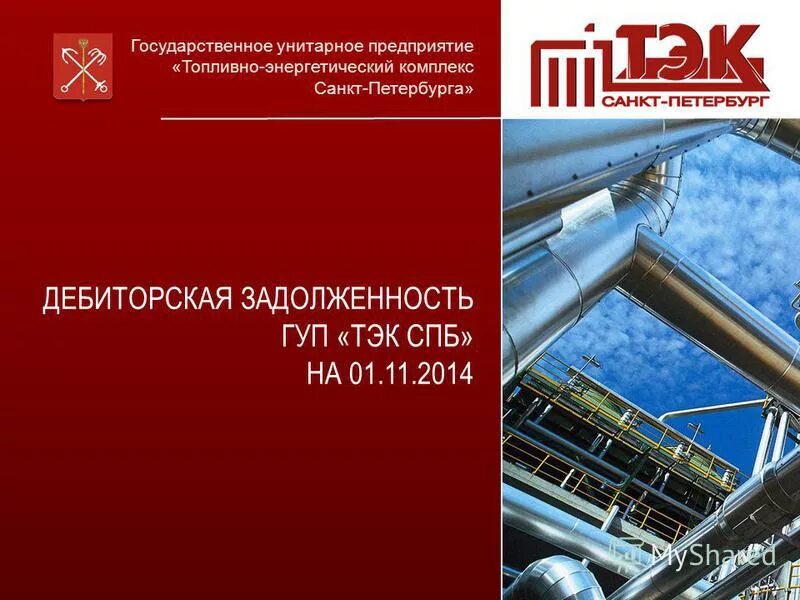 Государственное унитарное предприятие «Топливно-энергетический комплекс Санкт-Петербурга»

ТЭК
САНКТ-ПЕТЕРБУРГ

ДЕБИТОРСКАЯ ЗАДОЛЖЕННОСТЬ
ГУП «ТЭК СПБ»
НА 01.11.2014

MyShared